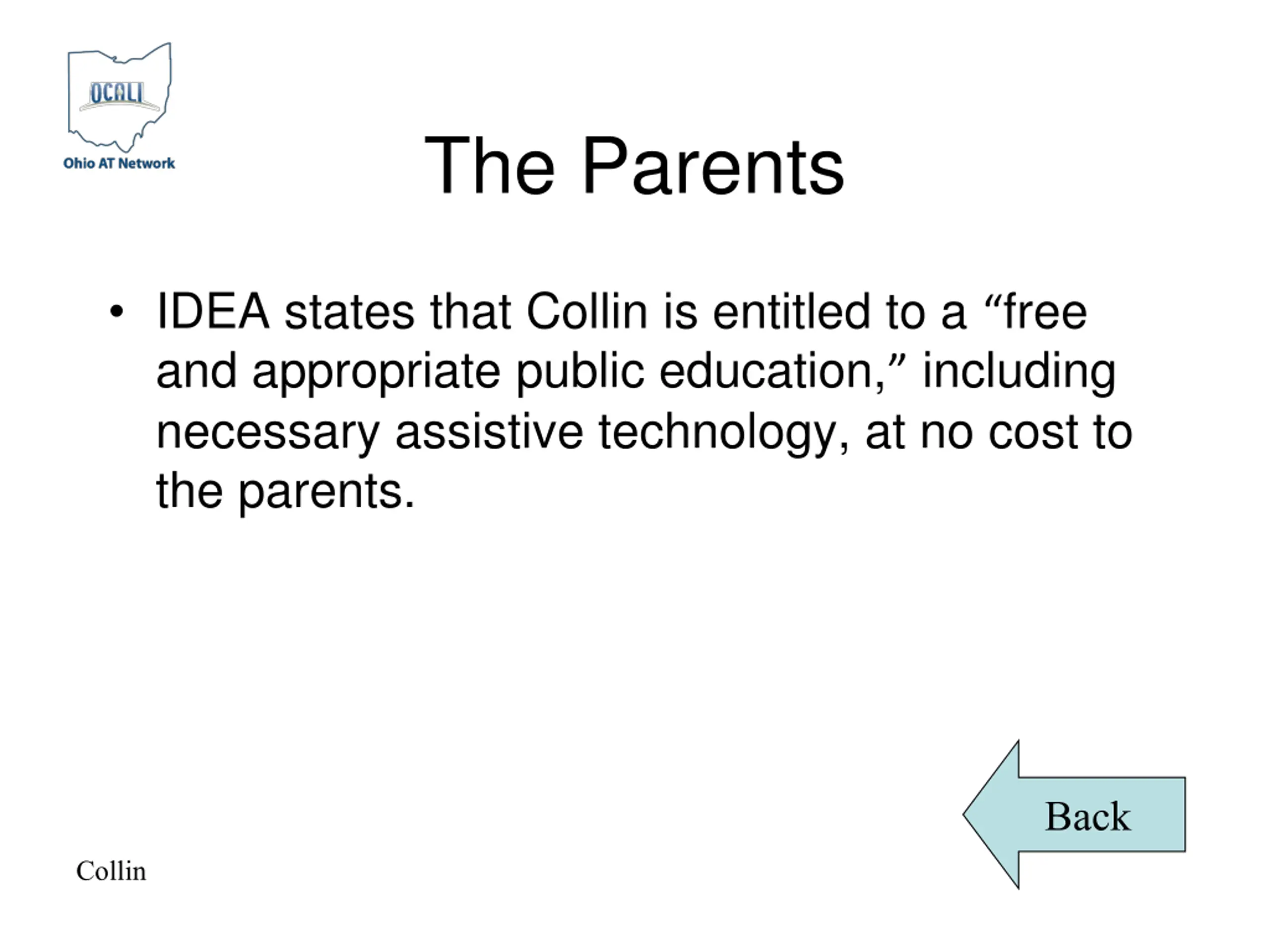 OCALI

Ohio AT Network

The Parents

• IDEA states that Collin is entitled to a “free and appropriate public education,” including necessary assistive technology, at no cost to the parents.

Back

Collin